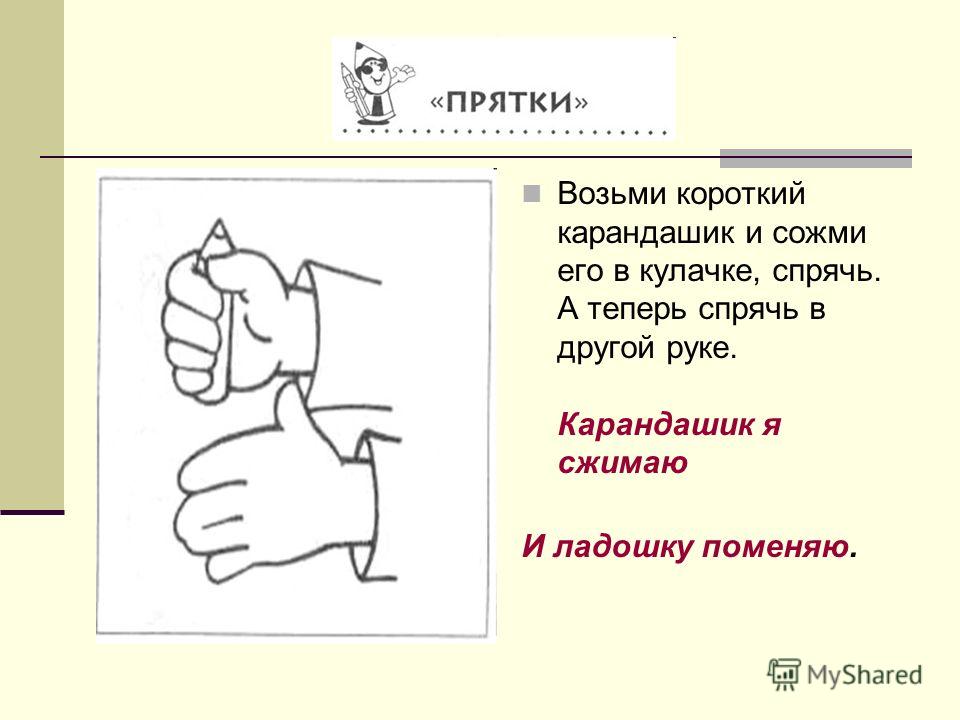 «ПРЯТКИ»

Возьми короткий карандашик и сожми его в кулачке, спрячь. А теперь спрячь в другой руке.

Карандашик я сжимаю

И ладошку поменяю.

MyShared